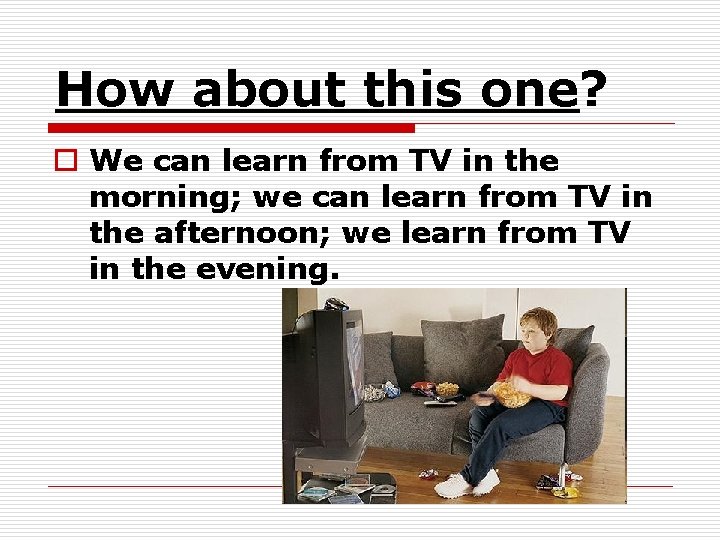 How about this one?

We can learn from TV in the morning; we can learn from TV in the afternoon; we learn from TV in the evening.